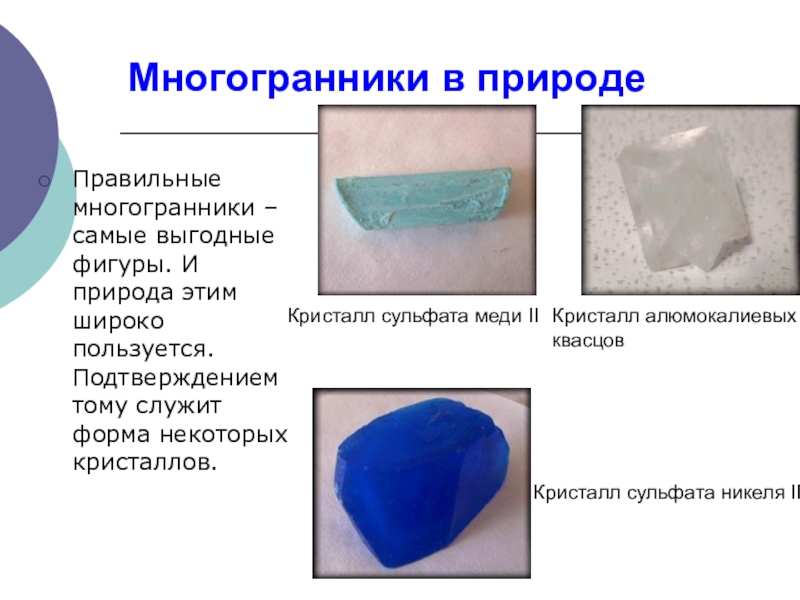 Многогранники в природе

Правильные многогранники – самые выгодные фигуры. И природа этим широко пользуется. Подтверждением тому служит форма некоторых кристаллов.

Кристалл сульфата меди II

Кристалл алюмокалиевых квасцов

Кристалл сульфата никеля II